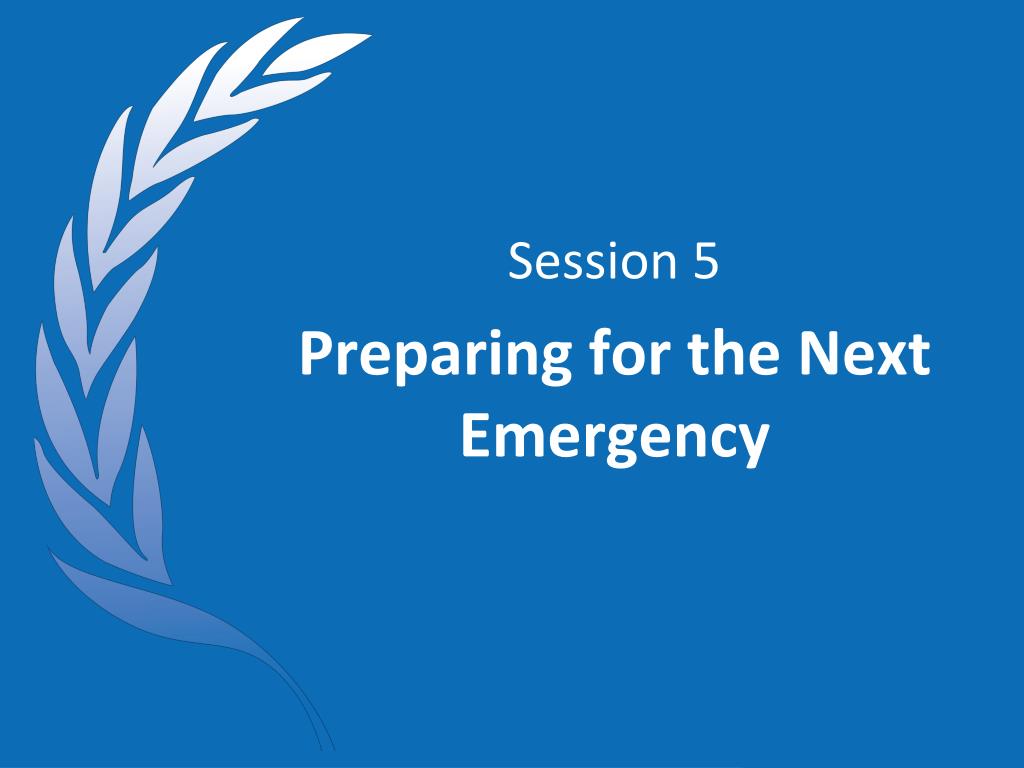 Session 5

Preparing for the Next Emergency